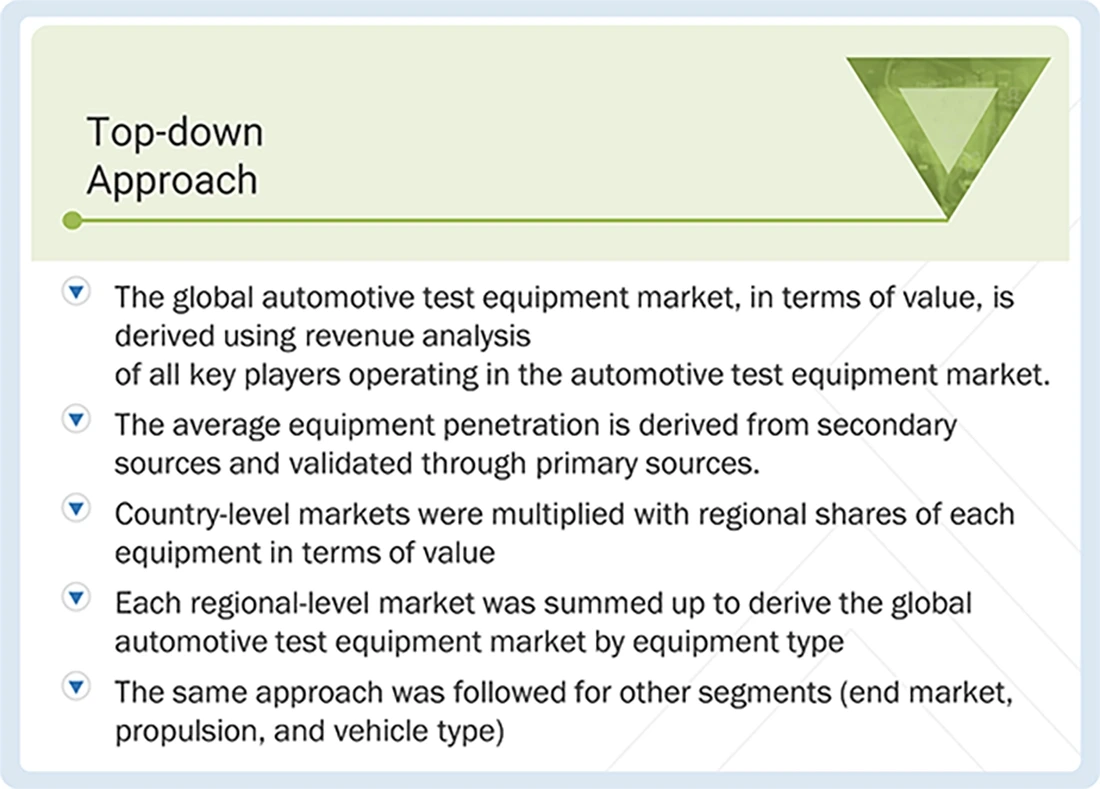 Top-down Approach

The global automotive test equipment market, in terms of value, is derived using revenue analysis of all key players operating in the automotive test equipment market.

The average equipment penetration is derived from secondary sources and validated through primary sources.

Country-level markets were multiplied with regional shares of each equipment in terms of value

Each regional-level market was summed up to derive the global automotive test equipment market by equipment type

The same approach was followed for other segments (end market, propulsion, and vehicle type)